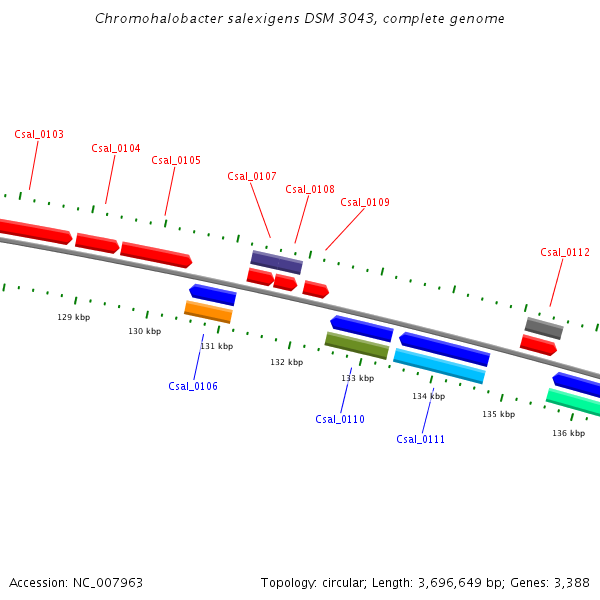 Chromohalobacter salexigens DSM 3043, complete genome

Csal_0103
Csal_0104
Csal_0105
Csal_0107
Csal_0108
Csal_0109
Csal_0112

129 kbp
130 kbp
131 kbp
132 kbp
133 kbp
134 kbp
135 kbp
136 kbp

Csal_0106
Csal_0110
Csal_0111

Accession: NC_007963

Topology: circular; Length: 3,696,649 bp; Genes: 3,388